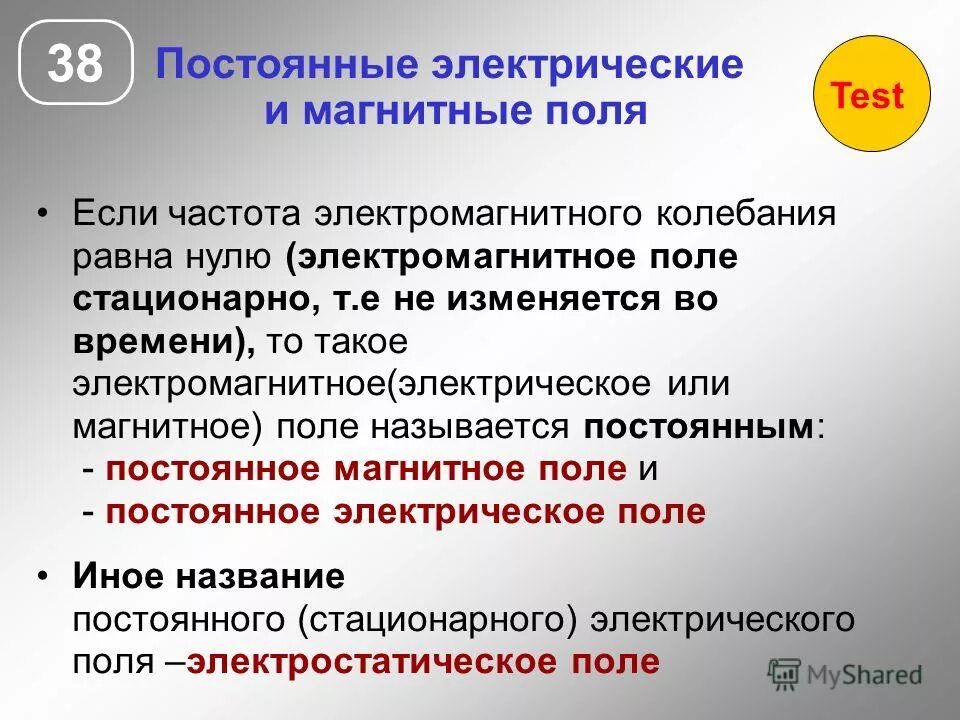 38

Постоянные электрические и магнитные поля

Test

• Если частота электромагнитного колебания равна нулю (электромагнитное поле стационарно, т.е не изменяется во времени), то такое электромагнитное(электрическое или магнитное) поле называется постоянным:
- постоянное магнитное поле и
- постоянное электрическое поле

• Иное название постоянного (стационарного) электрического поля –электростатическое поле

MyShared